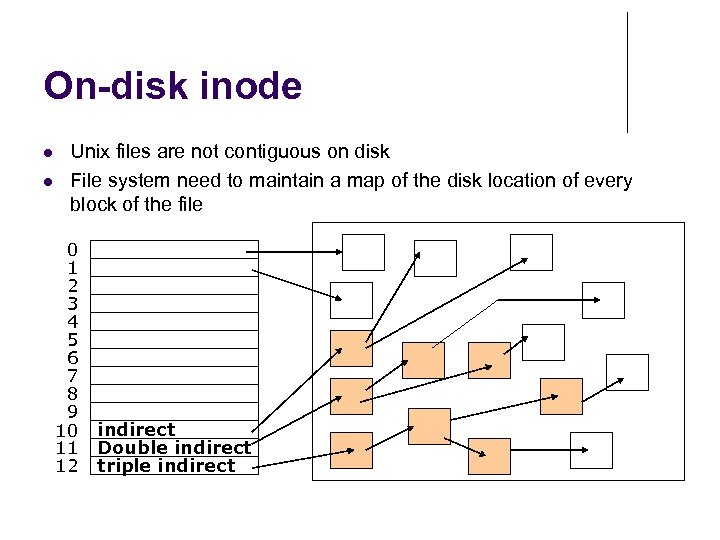 On-disk inode

- Unix files are not contiguous on disk
- File system need to maintain a map of the disk location of every block of the file

0
1
2
3
4
5
6
7
8
9
10 indirect
11 Double indirect
12 triple indirect